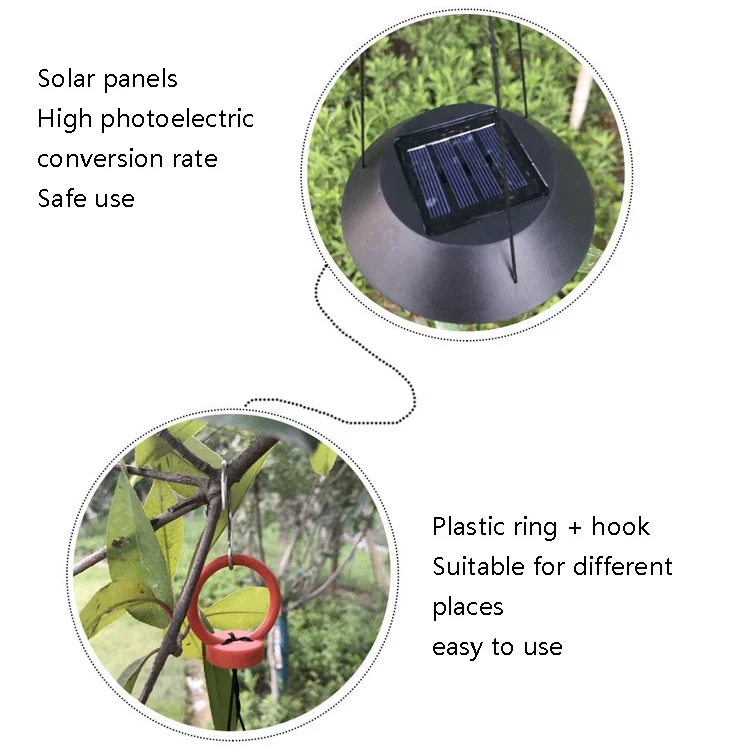 Solar panels
High photoelectric conversion rate
Safe use

Plastic ring + hook
Suitable for different places
easy to use